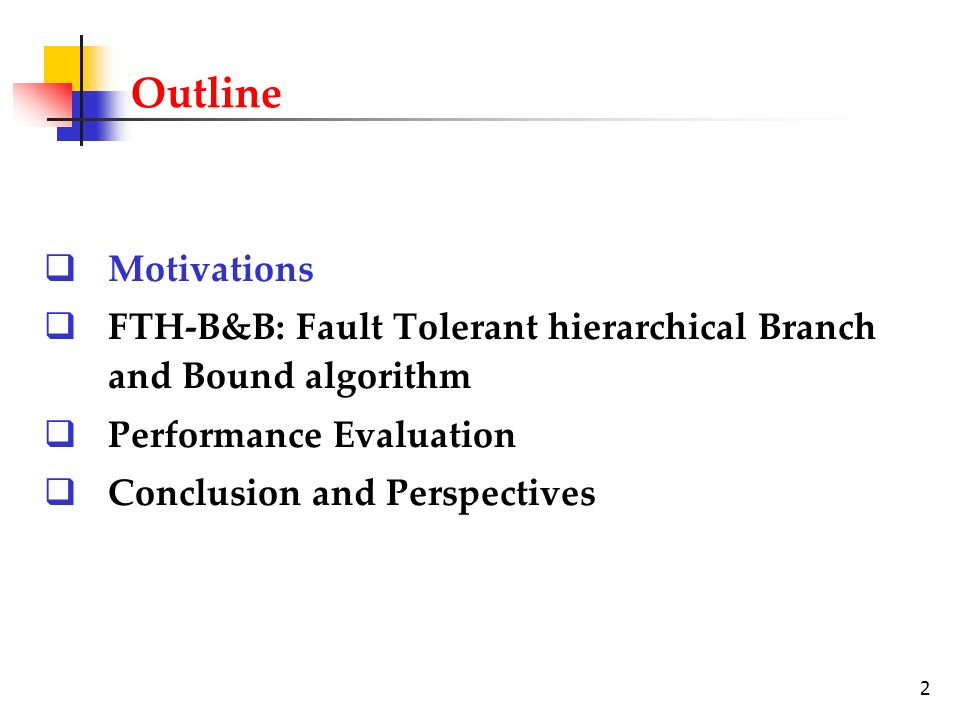 Outline

❑ Motivations
❑ FTH-B&B: Fault Tolerant hierarchical Branch and Bound algorithm
❑ Performance Evaluation
❑ Conclusion and Perspectives

2